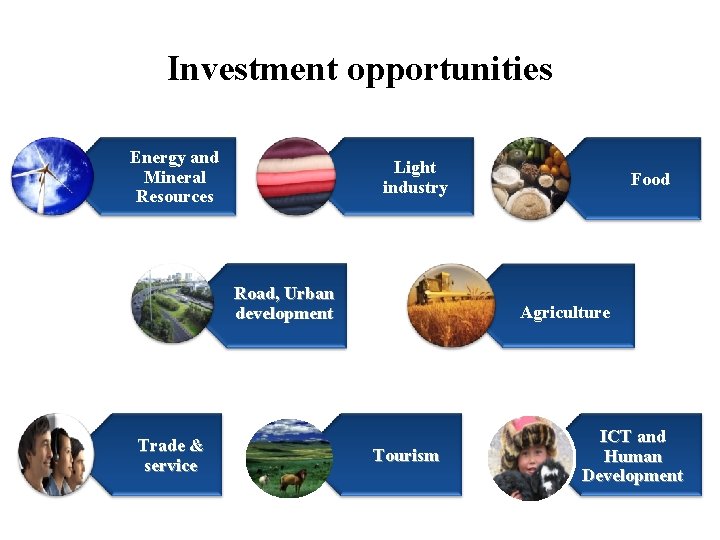 Investment opportunities

Energy and Mineral Resources

Light industry

Food

Road, Urban development

Agriculture

Trade & service

Tourism

ICT and Human Development